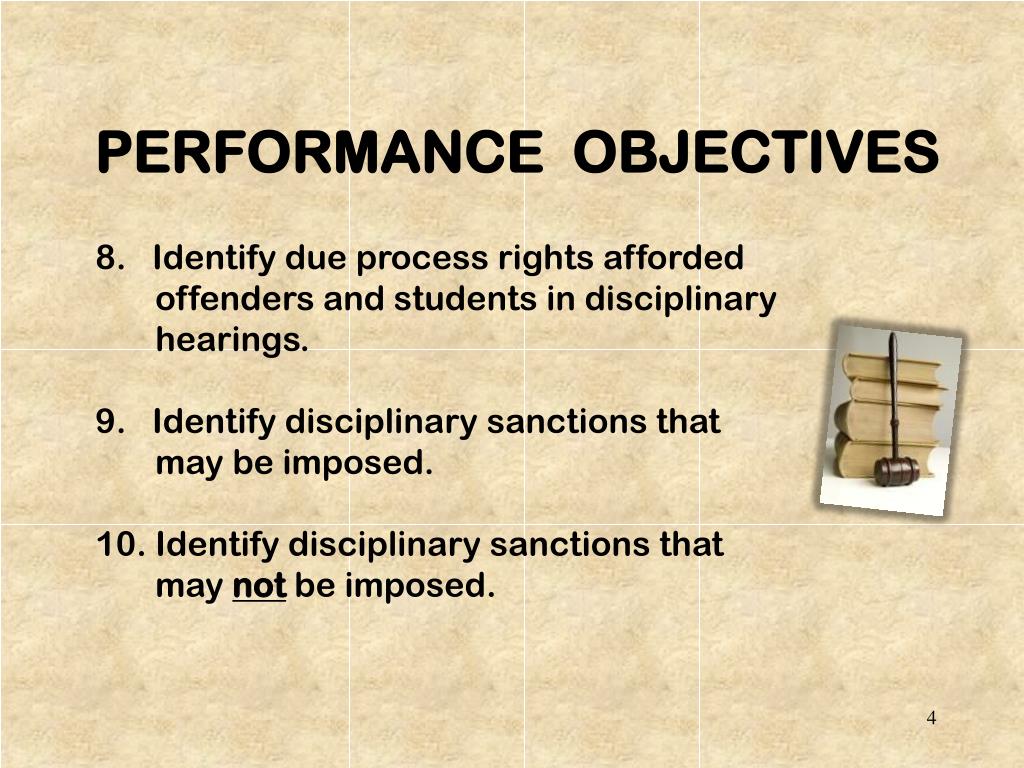 PERFORMANCE OBJECTIVES

8. Identify due process rights afforded offenders and students in disciplinary hearings.

9. Identify disciplinary sanctions that may be imposed.

10. Identify disciplinary sanctions that may not be imposed.

4